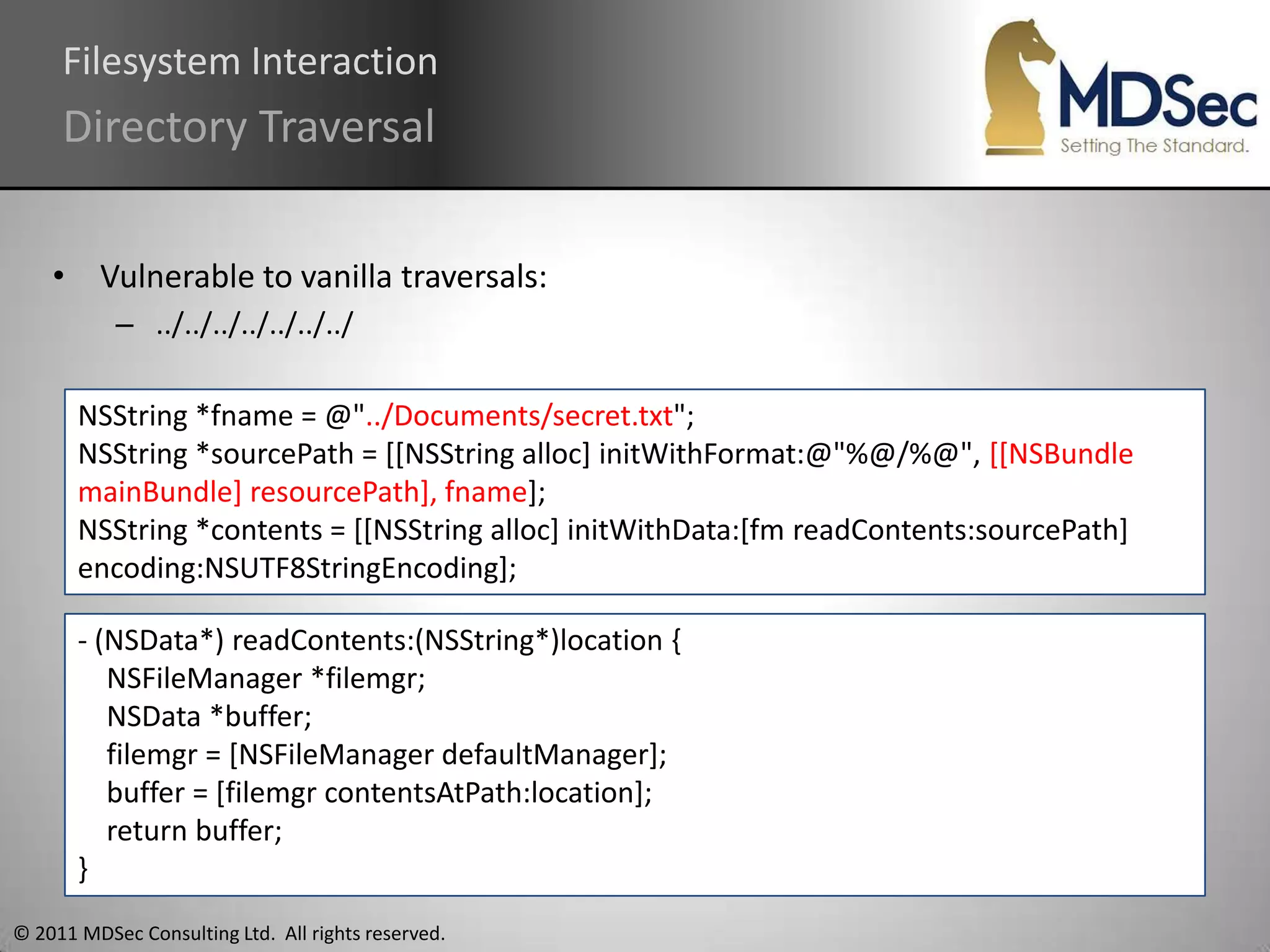 Filesystem Interaction

Directory Traversal

MDSec
Setting The Standard.

• Vulnerable to vanilla traversals:
– ../../../../../../../

NSString *fname = @"../Documents/secret.txt";
NSString *sourcePath = [[NSString alloc] initWithFormat:@"%@/%@", [[NSBundle mainBundle] resourcePath], fname];
NSString *contents = [[NSString alloc] initWithData:[fm readContents:sourcePath] encoding:NSUTF8StringEncoding];

- (NSData*) readContents:(NSString*)location {
NSFileManager *filemgr;
NSData *buffer;
filemgr = [NSFileManager defaultManager];
buffer = [filemgr contentsAtPath:location];
return buffer;
}

© 2011 MDSec Consulting Ltd. All rights reserved.